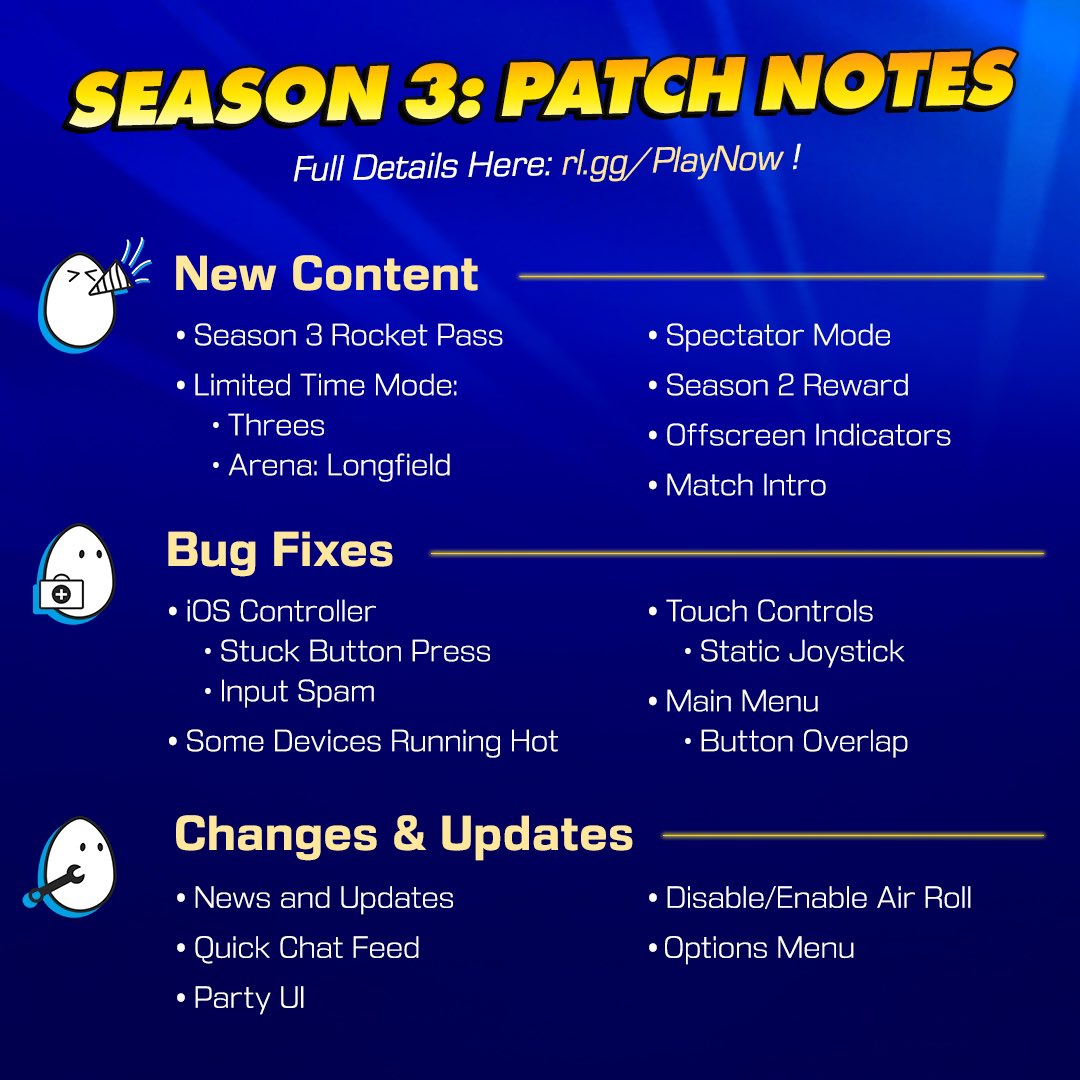 SEASON 3: PATCH NOTES
Full Details Here: rl.gg/PlayNow !

New Content

• Season 3 Rocket Pass
• Limited Time Mode:
  • Threes
  • Arena: Longfield

• Spectator Mode
• Season 2 Reward
• Offscreen Indicators
• Match Intro

Bug Fixes

• iOS Controller
  • Stuck Button Press
  • Input Spam
• Some Devices Running Hot

• Touch Controls
  • Static Joystick
• Main Menu
  • Button Overlap

Changes & Updates

• News and Updates
• Quick Chat Feed
• Party UI

• Disable/Enable Air Roll
• Options Menu